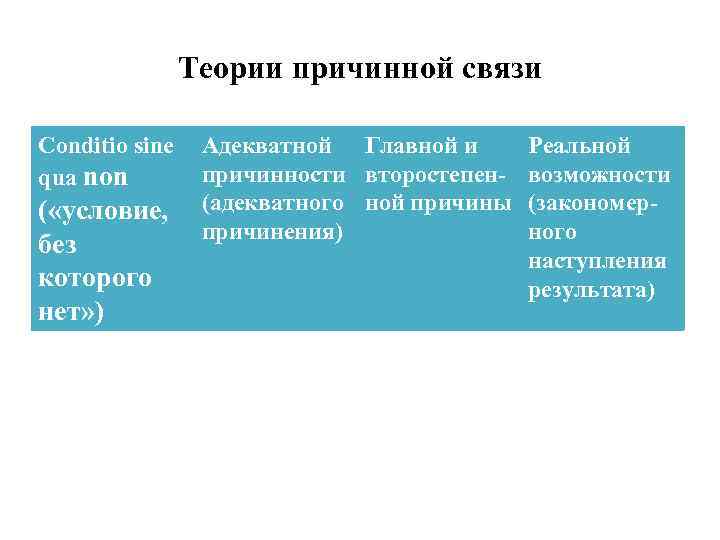 Теории причинной связи

| Conditio sine qua non («условие, без которого нет») | Адекватной причинности (адекватного причинения) | Главной и второстепенной причины | Реальной возможности (закономерного наступления результата) |
|---|---|---|---|